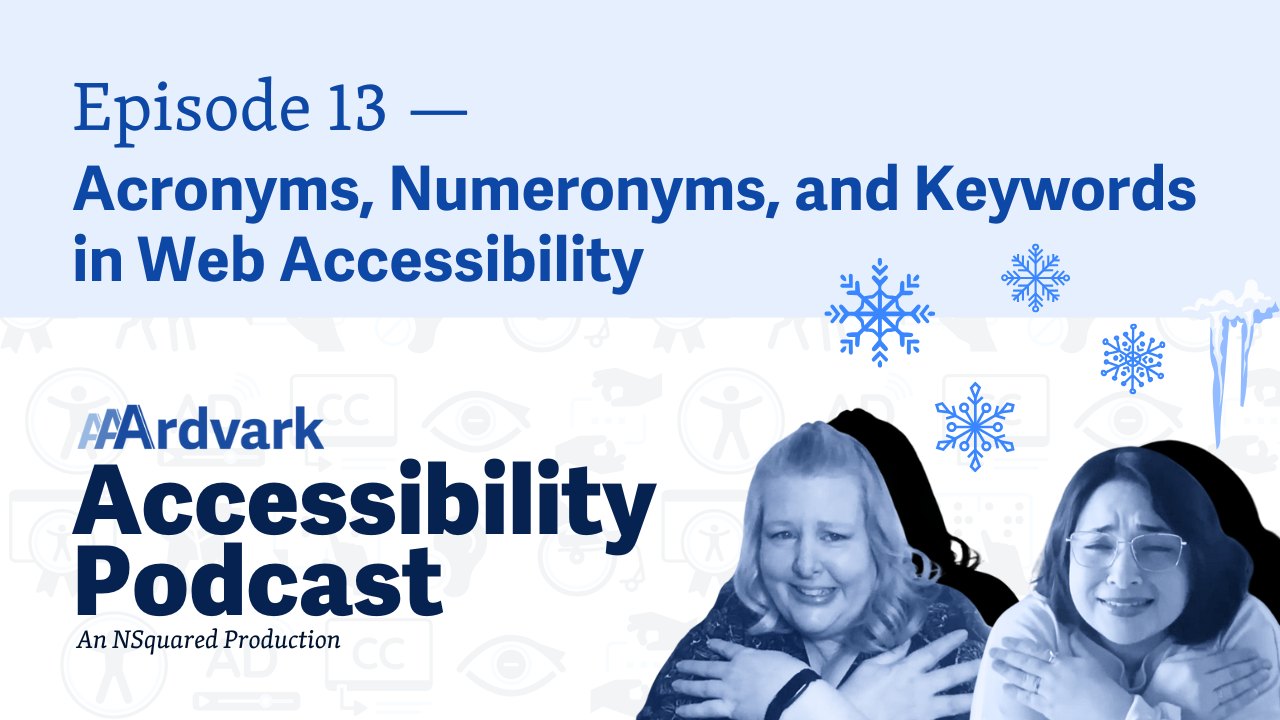 Episode 13 —
Acronyms, Numeronyms, and Keywords in Web Accessibility

AArdvark
Accessibility Podcast
An NSquared Production